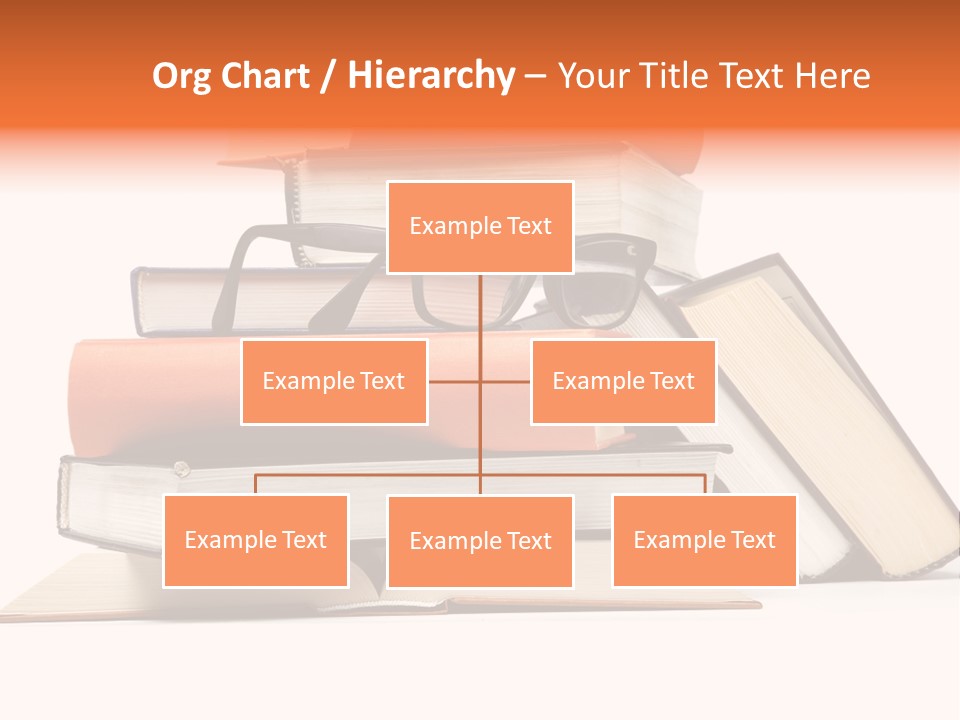 Org Chart / Hierarchy – Your Title Text Here

Example Text

Example Text

Example Text

Example Text

Example Text

Example Text